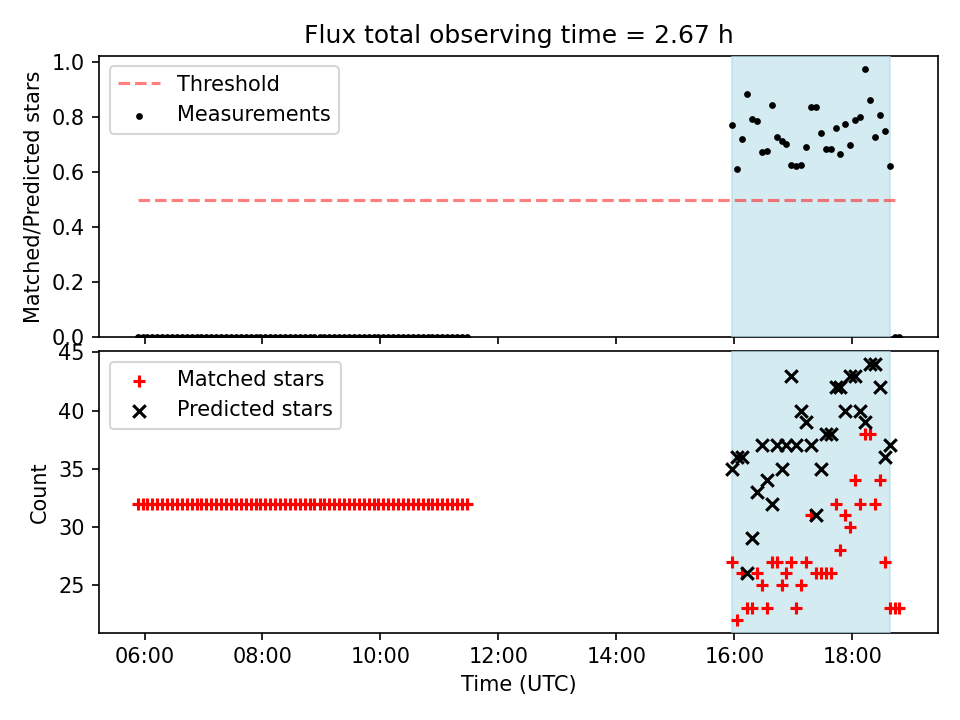 Flux total observing time = 2.67 h

Matched/Predicted stars

1.0
0.8
0.6
0.4
0.2
0.0

Threshold
Measurements

Count

45
40
35
30
25

Matched stars
Predicted stars

06:00
08:00
10:00
12:00
14:00
16:00
18:00

Time (UTC)